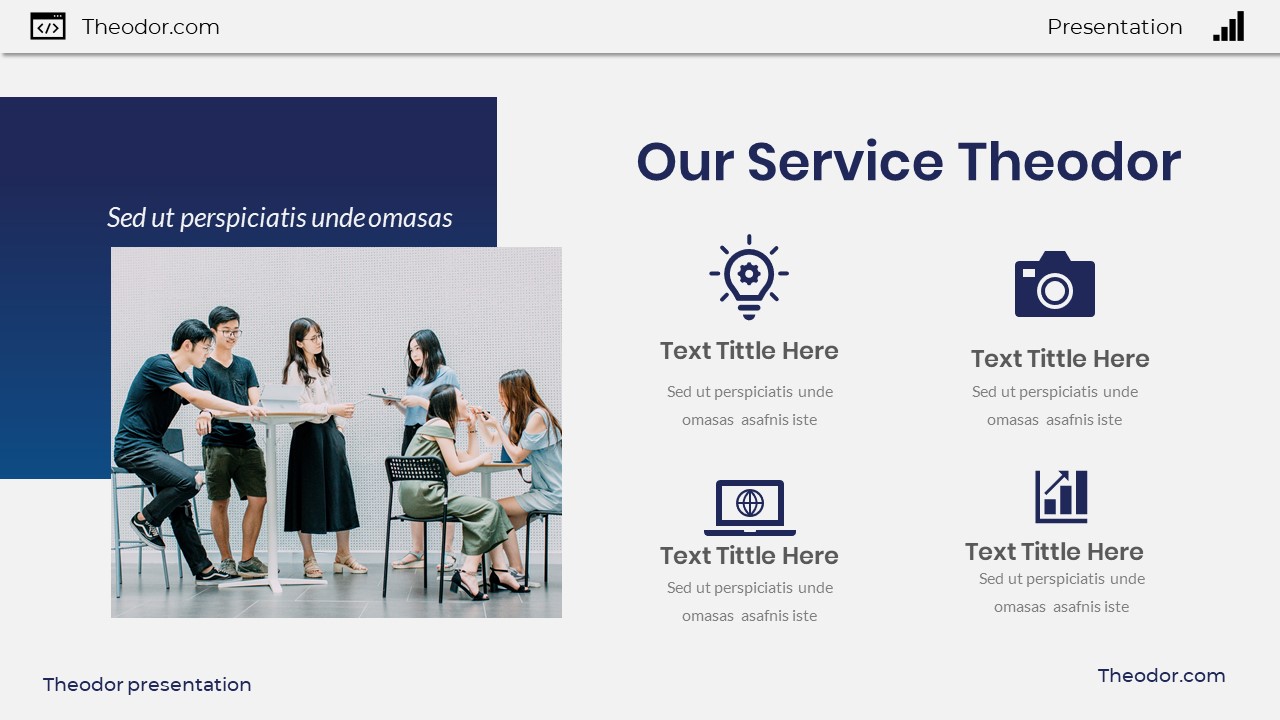 Theodor.com

Presentation

Sed ut perspiciatis unde omasas

Our Service Theodor

Text Tittle Here

Sed ut perspiciatis unde omasas asafnis iste

Text Tittle Here

Sed ut perspiciatis unde omasas asafnis iste

Text Tittle Here

Sed ut perspiciatis unde omasas asafnis iste

Text Tittle Here

Sed ut perspiciatis unde omasas asafnis iste

Theodor presentation

Theodor.com